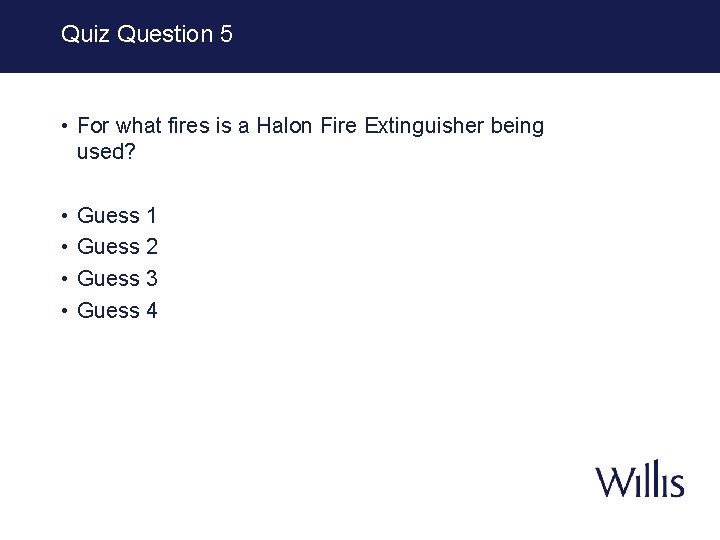 Quiz Question 5

• For what fires is a Halon Fire Extinguisher being used?

• Guess 1
• Guess 2
• Guess 3
• Guess 4

Willis